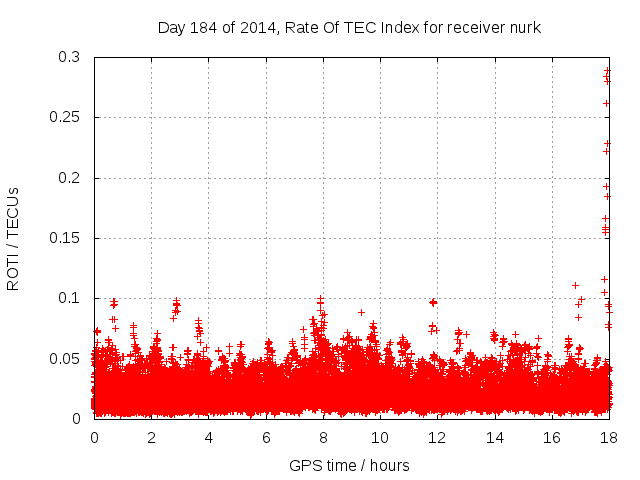 Day 184 of 2014, Rate Of TEC Index for receiver nurk

ROTI / TECUs

0.3
0.25
0.2
0.15
0.1
0.05
0

0 2 4 6 8 10 12 14 16 18

GPS time / hours